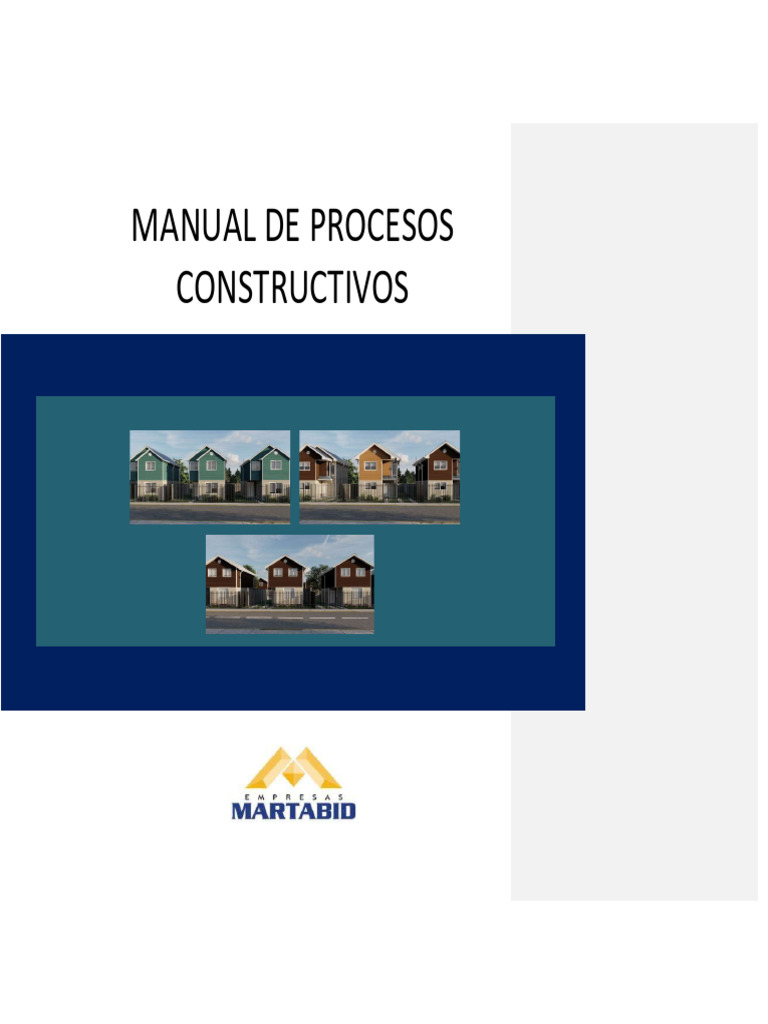 MANUAL DE PROCESOS CONSTRUCTIVOS

EMPRESAS
MARTABID